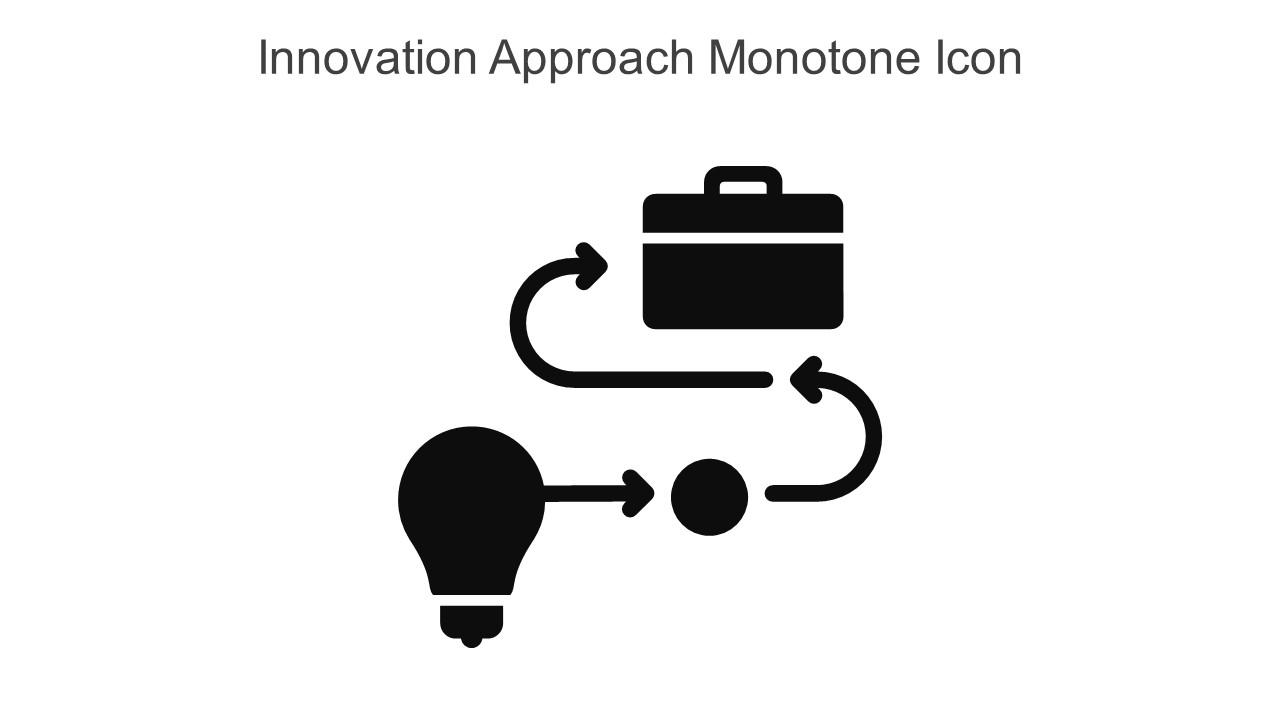 Innovation Approach Monotone Icon